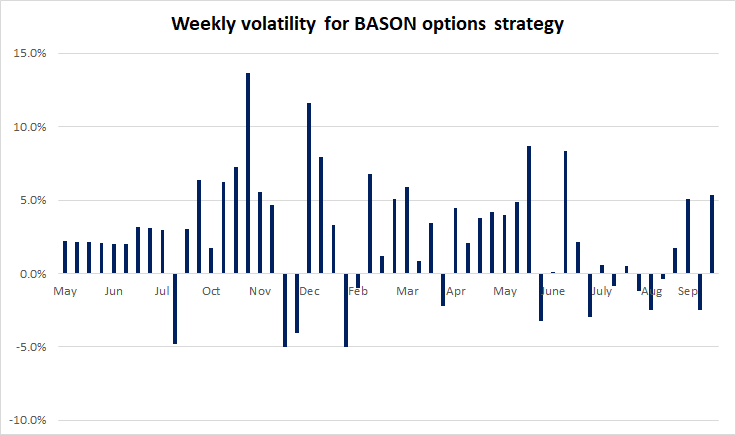 Weekly volatility for BASON options strategy

15.0%
10.0%
5.0%
0.0%
-5.0%
-10.0%

May
Jun
Jul
Oct
Nov
Dec
Feb
Mar
Apr
May
June
July
Aug
Sep